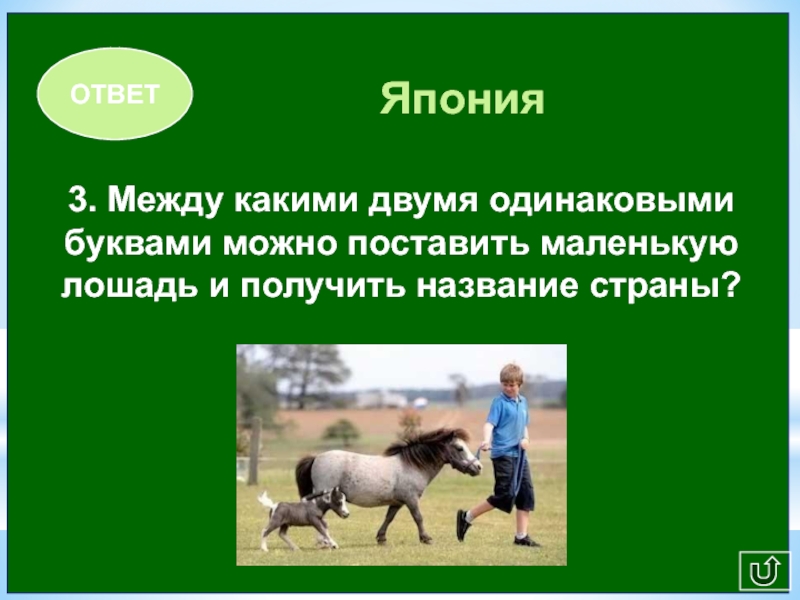 ОТВЕТ

Япония

3. Между какими двумя одинаковыми буквами можно поставить маленькую лошадь и получить название страны?